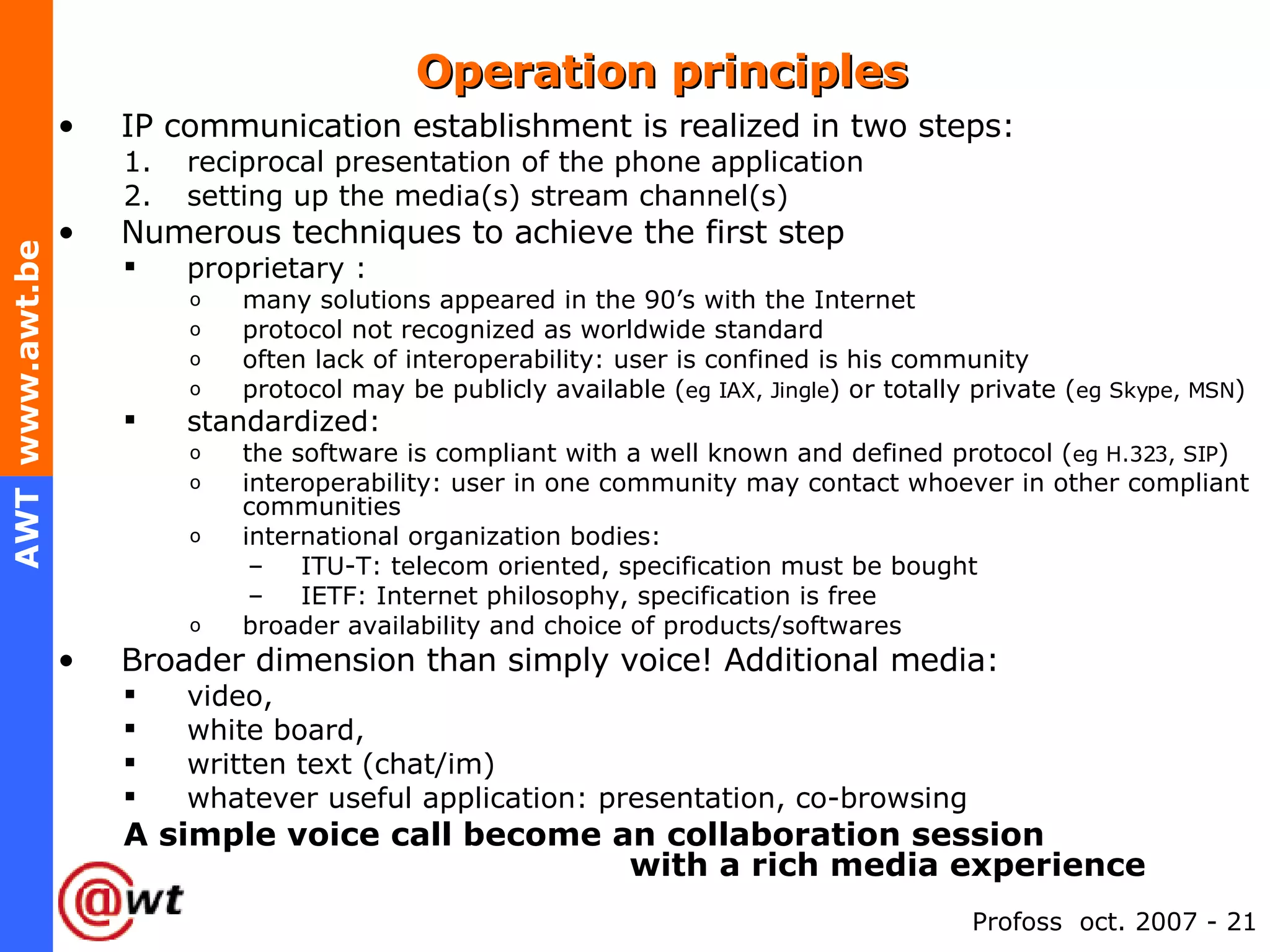 AWT www.awt.be

Operation principles

• IP communication establishment is realized in two steps:
1. reciprocal presentation of the phone application
2. setting up the media(s) stream channel(s)
• Numerous techniques to achieve the first step
▪ proprietary :
o many solutions appeared in the 90's with the Internet
o protocol not recognized as worldwide standard
o often lack of interoperability: user is confined is his community
o protocol may be publicly available (eg IAX, Jingle) or totally private (eg Skype, MSN)
▪ standardized:
o the software is compliant with a well known and defined protocol (eg H.323, SIP)
o interoperability: user in one community may contact whoever in other compliant communities
o international organization bodies:
– ITU-T: telecom oriented, specification must be bought
– IETF: Internet philosophy, specification is free
o broader availability and choice of products/softwares
• Broader dimension than simply voice! Additional media:
▪ video,
▪ white board,
▪ written text (chat/im)
▪ whatever useful application: presentation, co-browsing
A simple voice call become an collaboration session with a rich media experience

@wt

Profoss oct. 2007 - 21